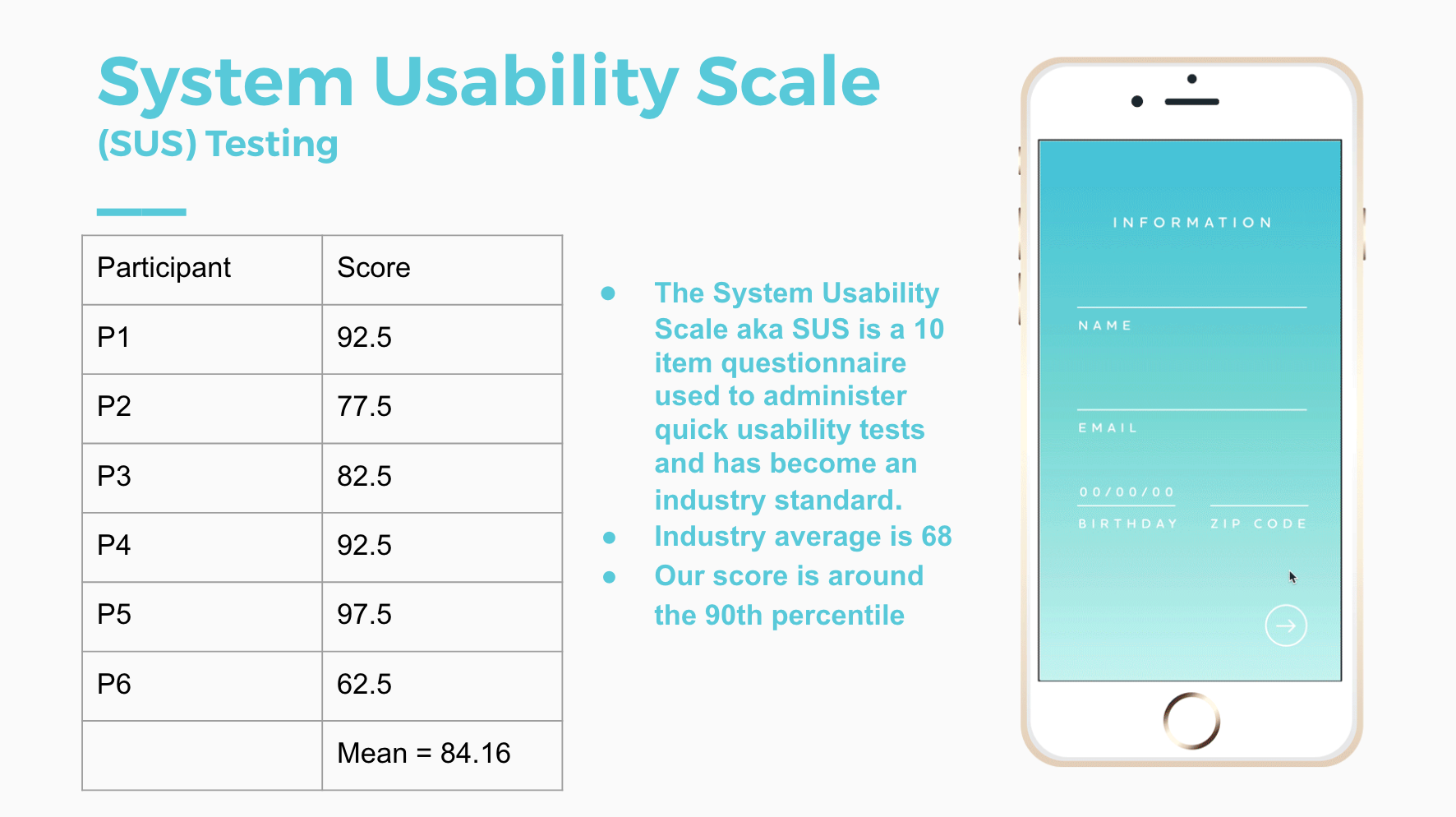 System Usability Scale
(SUS) Testing

| Participant | Score |
|---|---|
| P1 | 92.5 |
| P2 | 77.5 |
| P3 | 82.5 |
| P4 | 92.5 |
| P5 | 97.5 |
| P6 | 62.5 |
| | Mean = 84.16 |

- The System Usability Scale aka SUS is a 10 item questionnaire used to administer quick usability tests and has become an industry standard.
- Industry average is 68
- Our score is around the 90th percentile

INFORMATION

NAME

EMAIL

00/00/00
BIRTHDAY

ZIP CODE